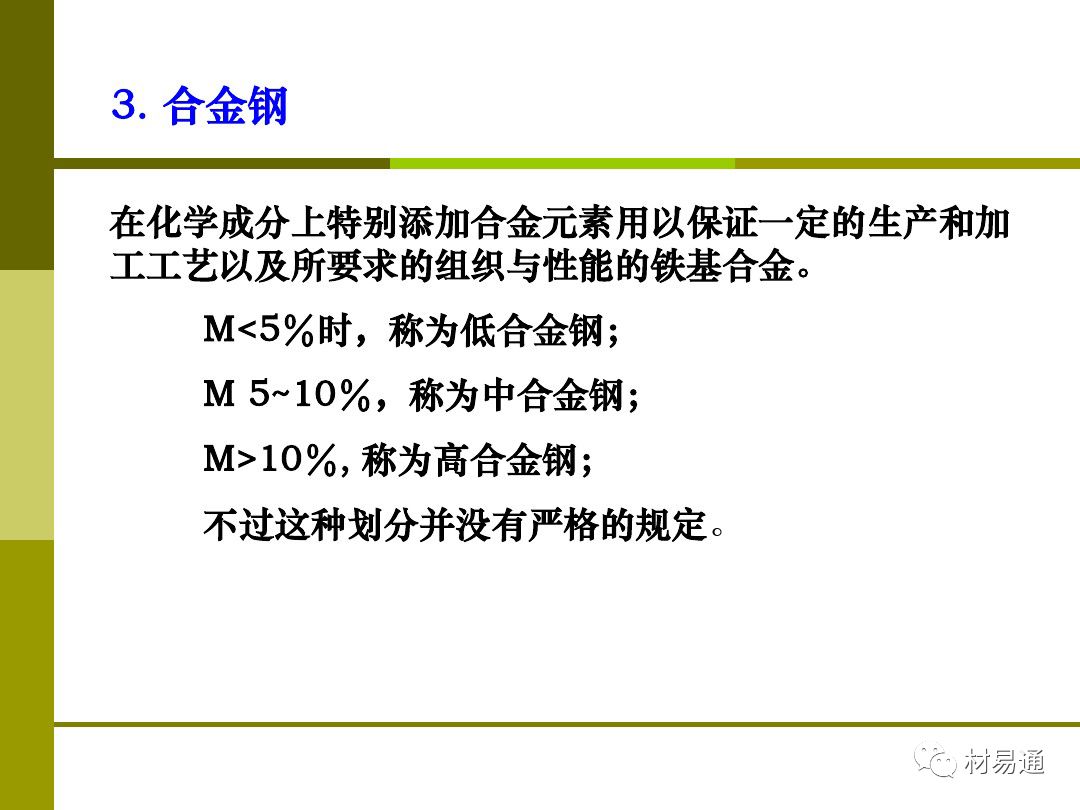 3. 合金钢

在化学成分上特别添加合金元素用以保证一定的生产和加工工艺以及所要求的组织与性能的铁基合金。

M<5%时，称为低合金钢；

M 5~10%，称为中合金钢；

M>10%, 称为高合金钢；

不过这种划分并没有严格的规定。

材易通